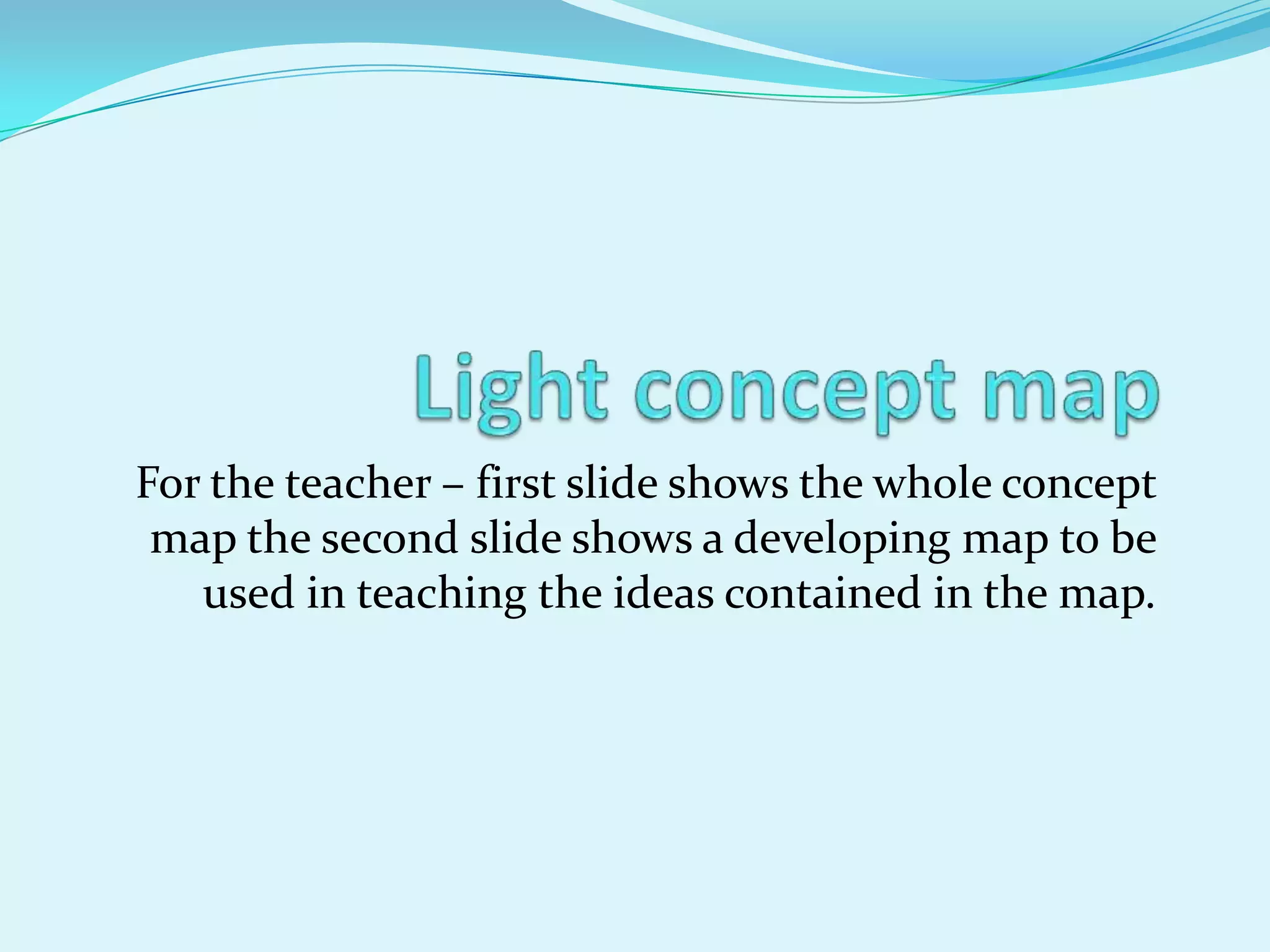 Light concept map

For the teacher – first slide shows the whole concept map the second slide shows a developing map to be used in teaching the ideas contained in the map.